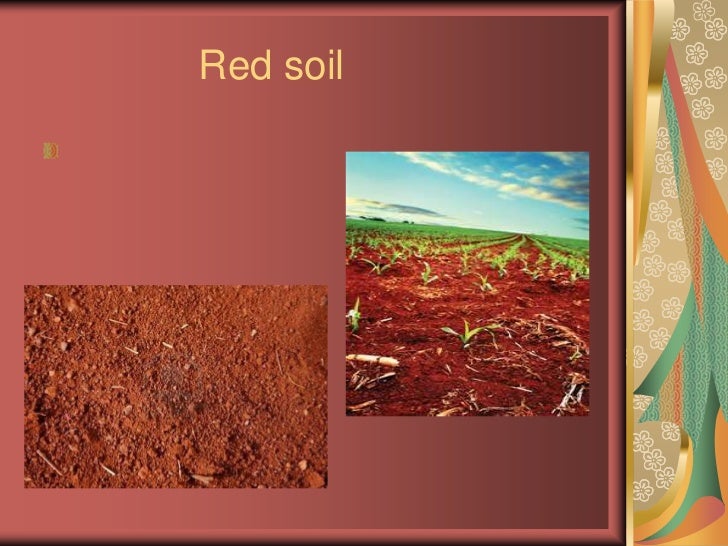 Red soil